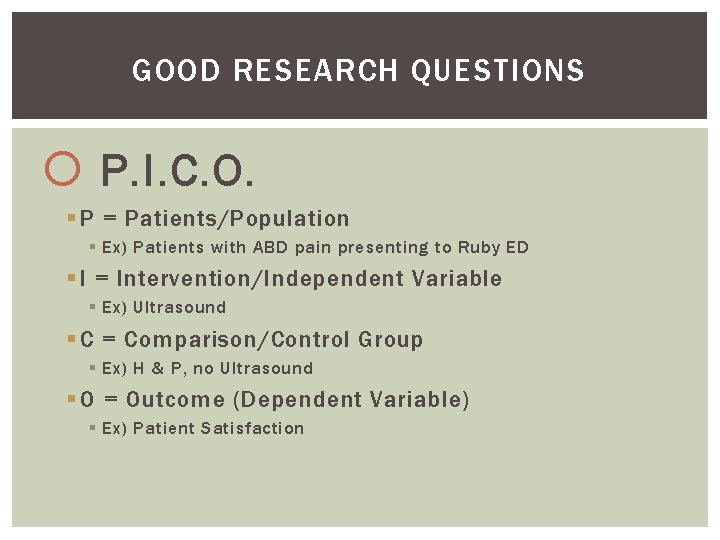 GOOD RESEARCH QUESTIONS

P.I.C.O.

P = Patients/Population

Ex) Patients with ABD pain presenting to Ruby ED

I = Intervention/Independent Variable

Ex) Ultrasound

C = Comparison/Control Group

Ex) H & P, no Ultrasound

O = Outcome (Dependent Variable)

Ex) Patient Satisfaction